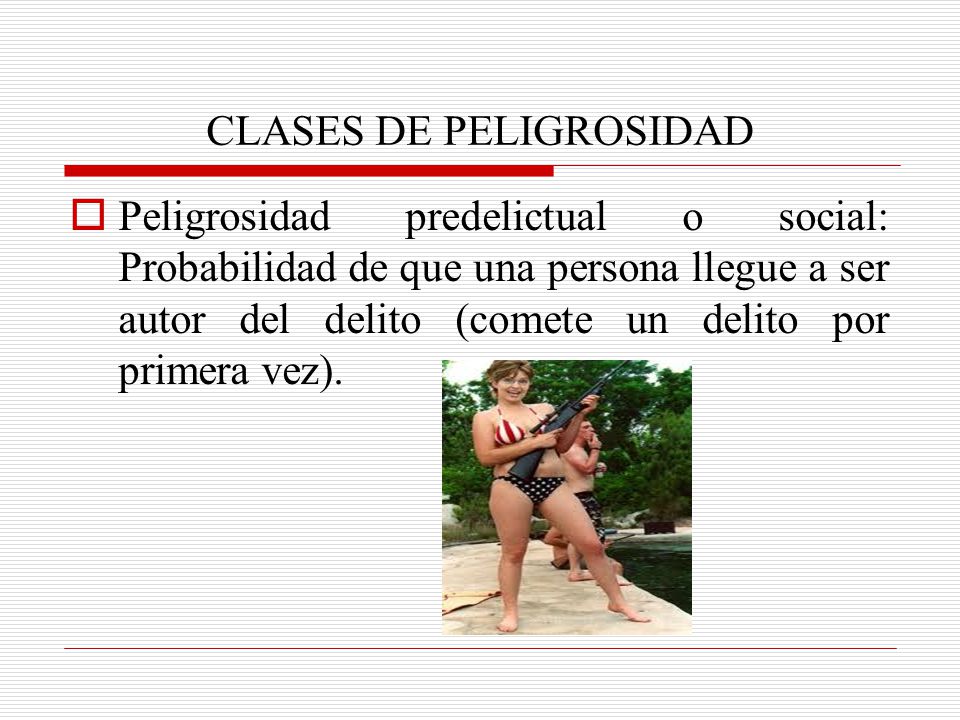 CLASES DE PELIGROSIDAD

Peligrosidad predelictual o social: Probabilidad de que una persona llegue a ser autor del delito (comete un delito por primera vez).